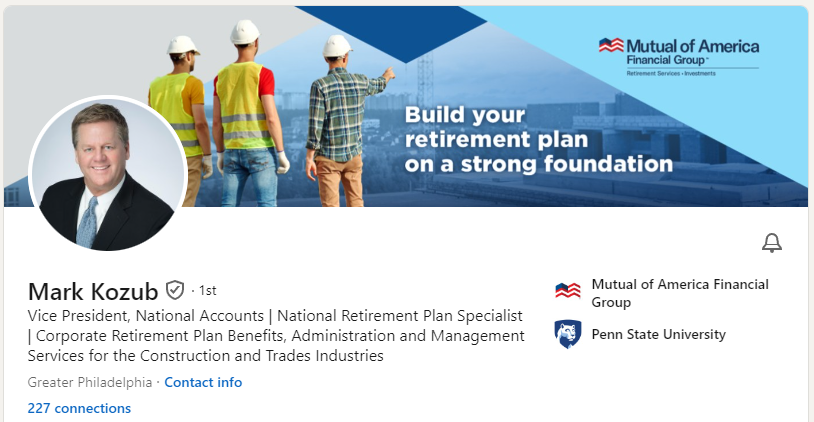 Mutual of America
Financial Group
Retirement Services • Investments

Build your retirement plan on a strong foundation

Mark Kozub · 1st
Vice President, National Accounts | National Retirement Plan Specialist | Corporate Retirement Plan Benefits, Administration and Management Services for the Construction and Trades Industries
Greater Philadelphia · Contact info
227 connections

Mutual of America Financial Group
Penn State University